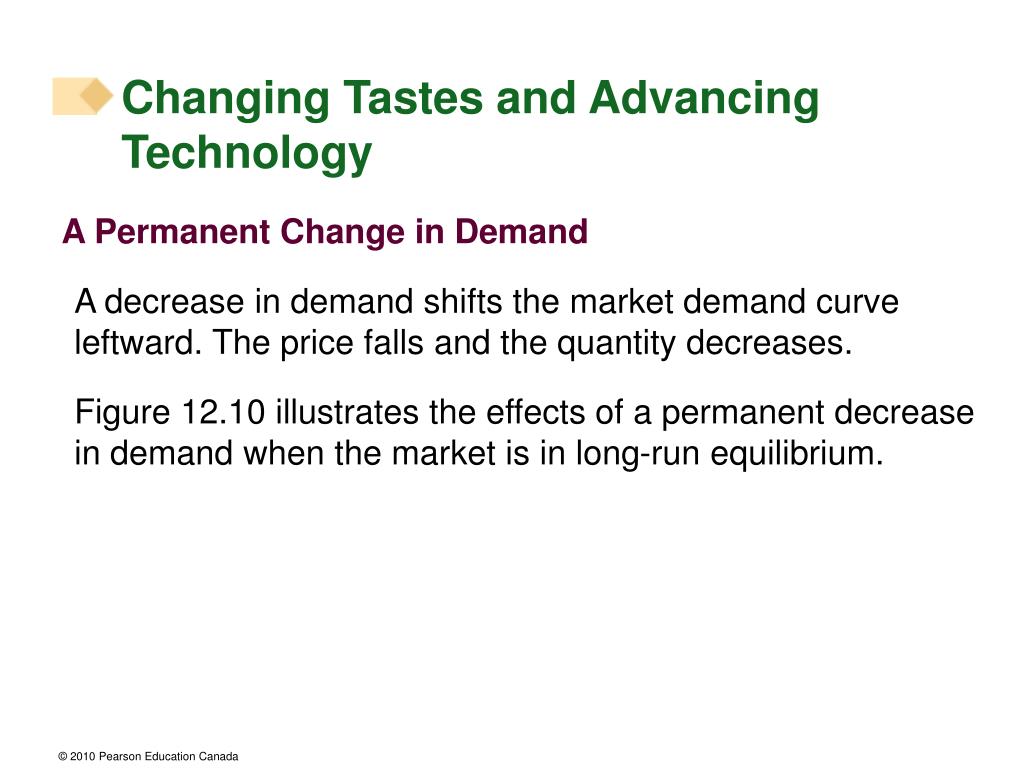 Changing Tastes and Advancing Technology

A Permanent Change in Demand

A decrease in demand shifts the market demand curve leftward. The price falls and the quantity decreases.

Figure 12.10 illustrates the effects of a permanent decrease in demand when the market is in long-run equilibrium.

© 2010 Pearson Education Canada